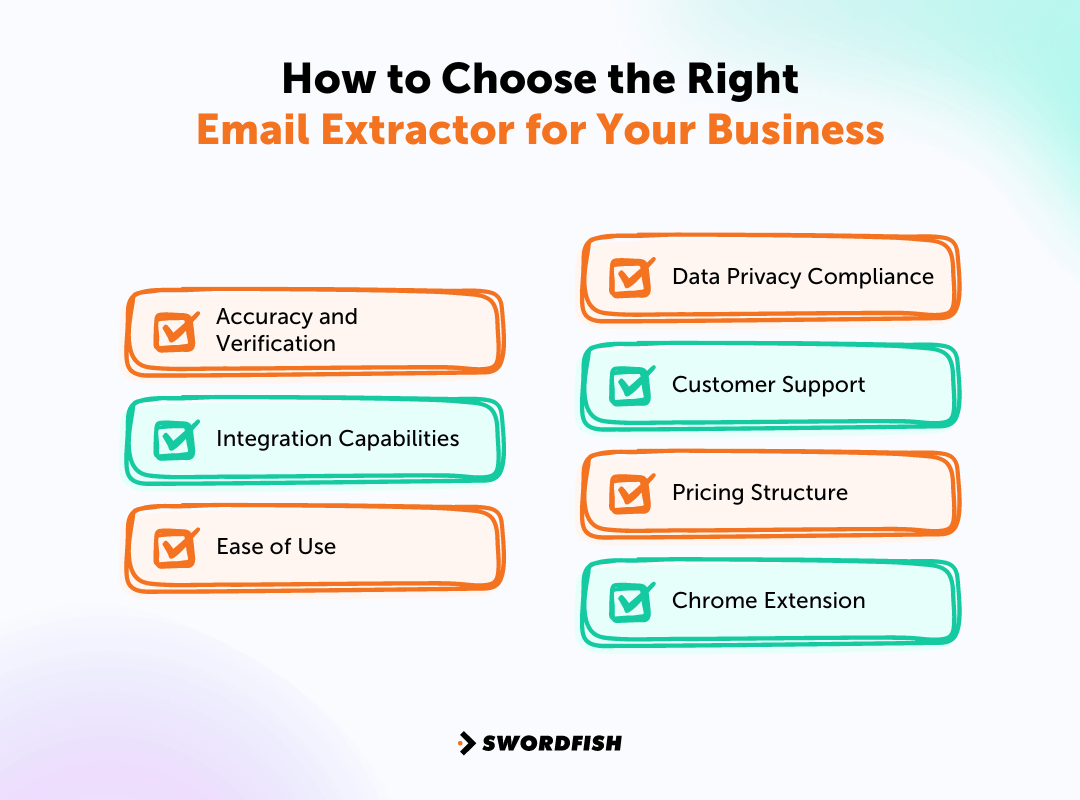 How to Choose the Right
Email Extractor for Your Business

Accuracy and Verification

Integration Capabilities

Ease of Use

Data Privacy Compliance

Customer Support

Pricing Structure

Chrome Extension

SWORDFISH